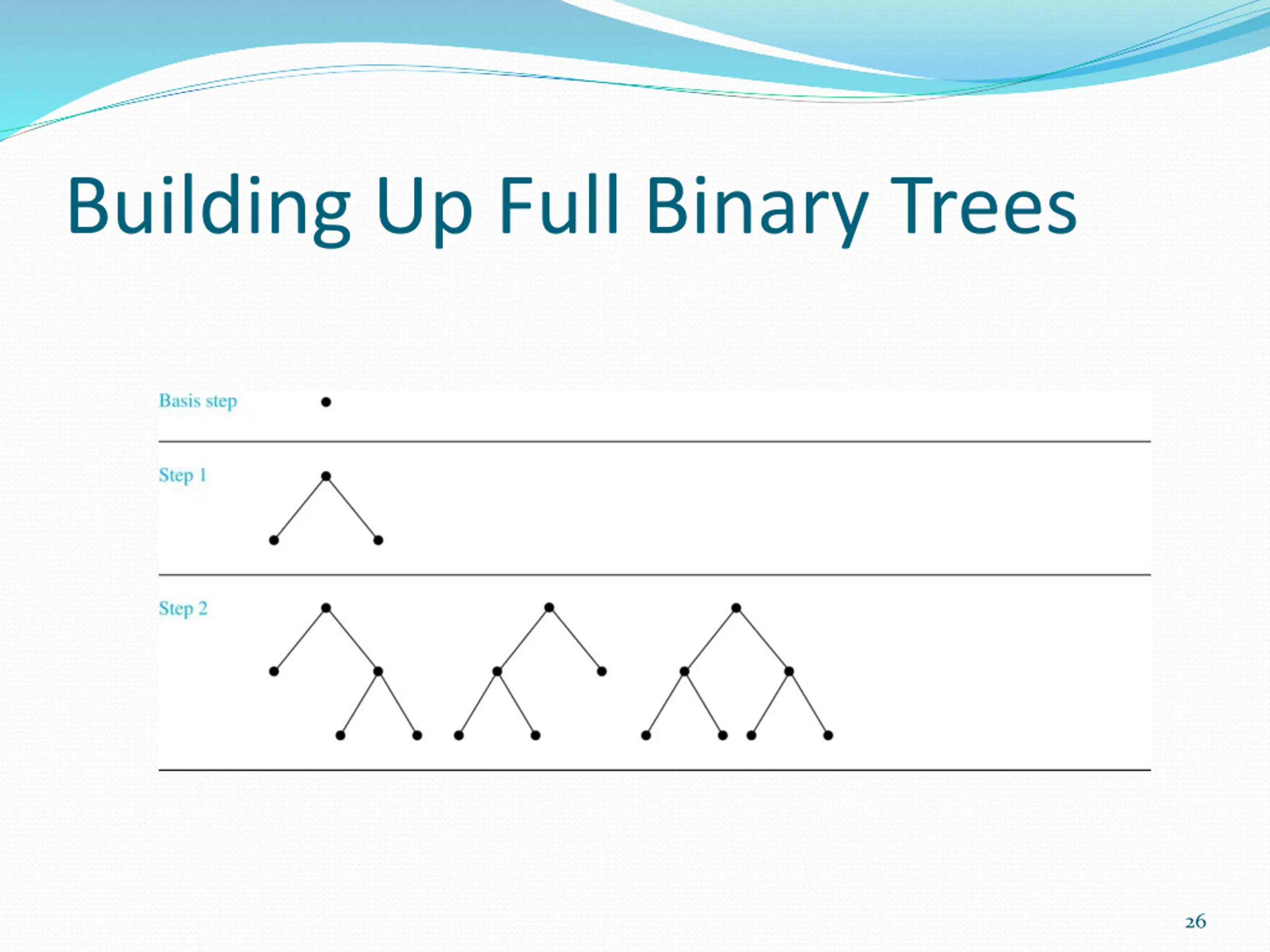 Building Up Full Binary Trees

Basis step

Step 1

Step 2

26